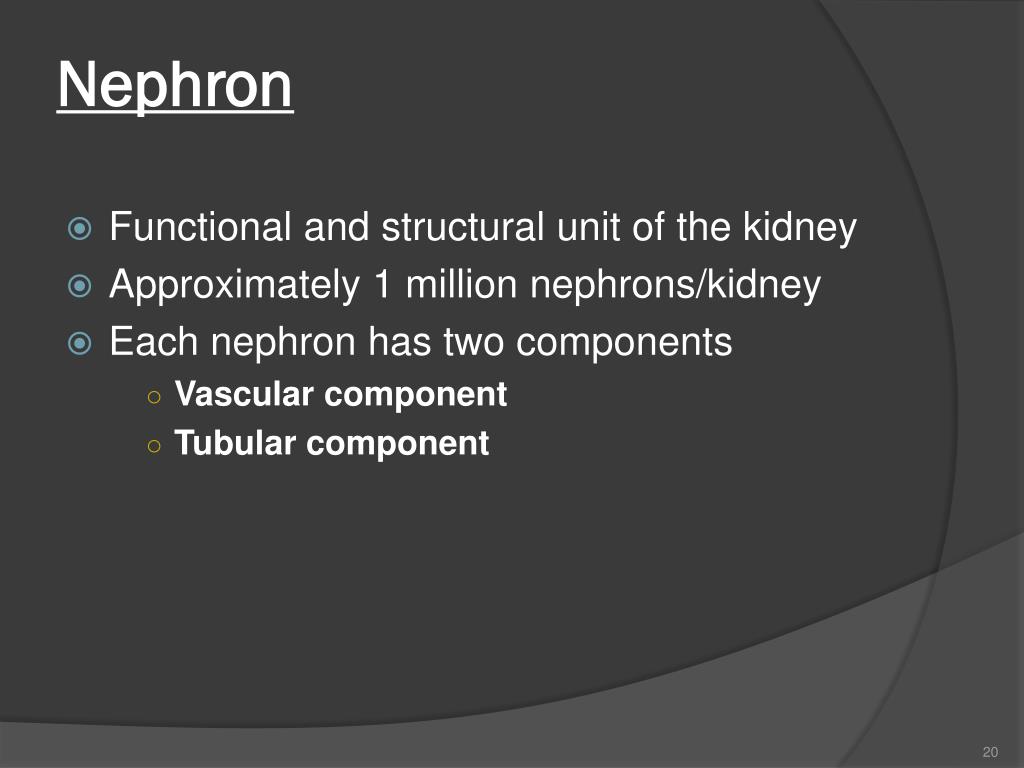 Nephron

Functional and structural unit of the kidney
Approximately 1 million nephrons/kidney
Each nephron has two components
Vascular component
Tubular component

20